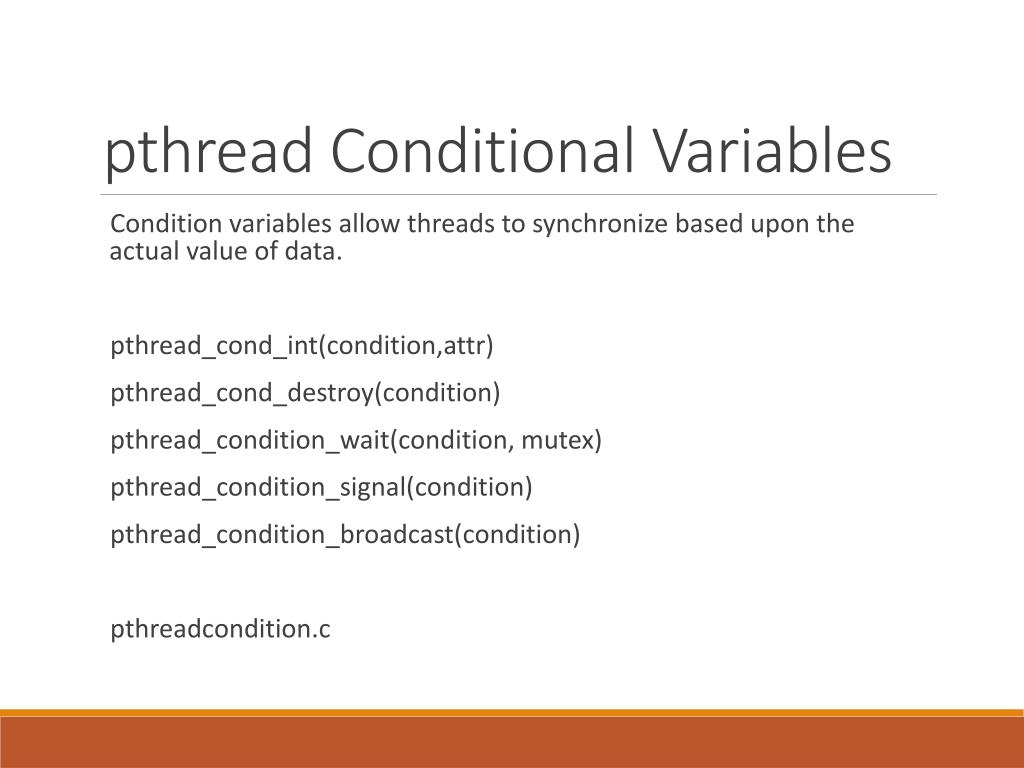 pthread Conditional Variables

Condition variables allow threads to synchronize based upon the actual value of data.

pthread_cond_int(condition,attr)

pthread_cond_destroy(condition)

pthread_condition_wait(condition, mutex)

pthread_condition_signal(condition)

pthread_condition_broadcast(condition)

pthreadcondition.c